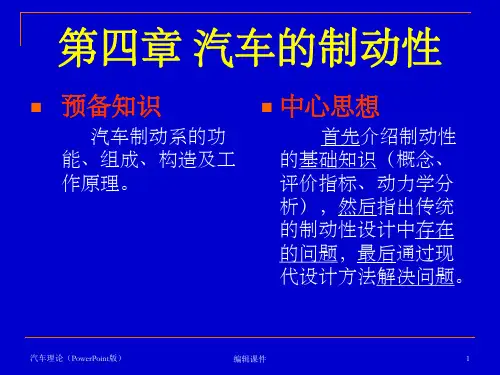 第四章 汽车的制动性

预备知识

汽车制动系的功能、组成、构造及工作原理。

中心思想

首先介绍制动性的基础知识（概念、评价指标、动力学分析），然后指出传统的制动性设计中存在的问题，最后通过现代设计方法解决问题。

汽车理论（PowerPoint版）

编辑课件

1